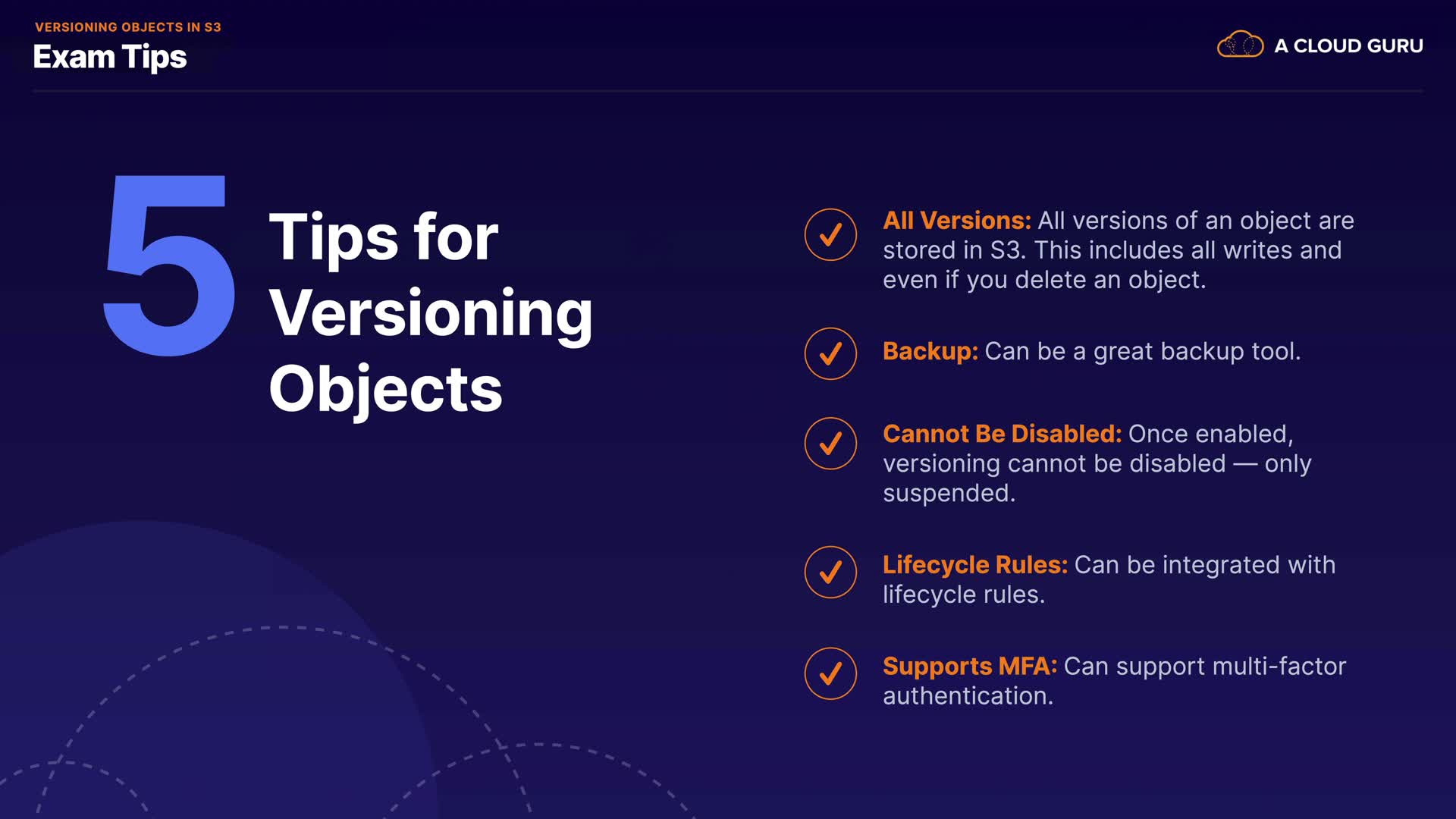 VERSIONING OBJECTS IN S3
Exam Tips

A CLOUD GURU

5 Tips for Versioning Objects

All Versions: All versions of an object are stored in S3. This includes all writes and even if you delete an object.

Backup: Can be a great backup tool.

Cannot Be Disabled: Once enabled, versioning cannot be disabled — only suspended.

Lifecycle Rules: Can be integrated with lifecycle rules.

Supports MFA: Can support multi-factor authentication.